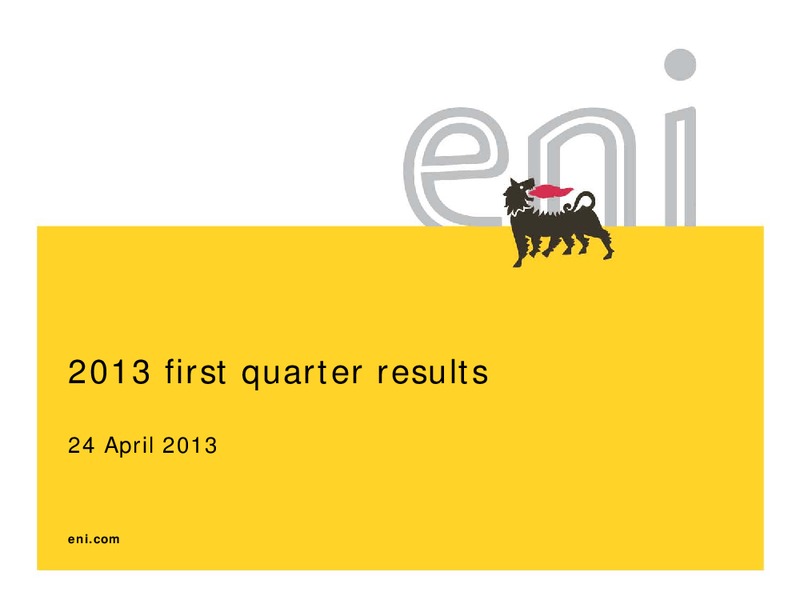 eni

2013 first quarter results

24 April 2013

eni.com